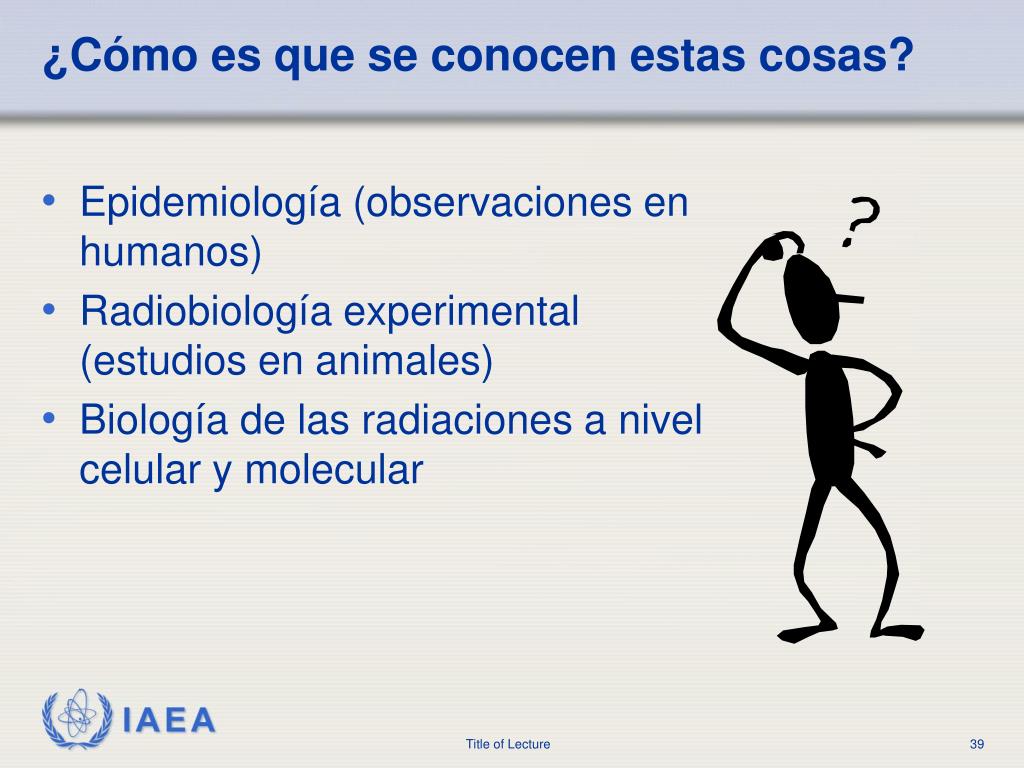 ¿Cómo es que se conocen estas cosas?

• Epidemiología (observaciones en humanos)
• Radiobiología experimental (estudios en animales)
• Biología de las radiaciones a nivel celular y molecular

?

IAEA

Title of Lecture

39